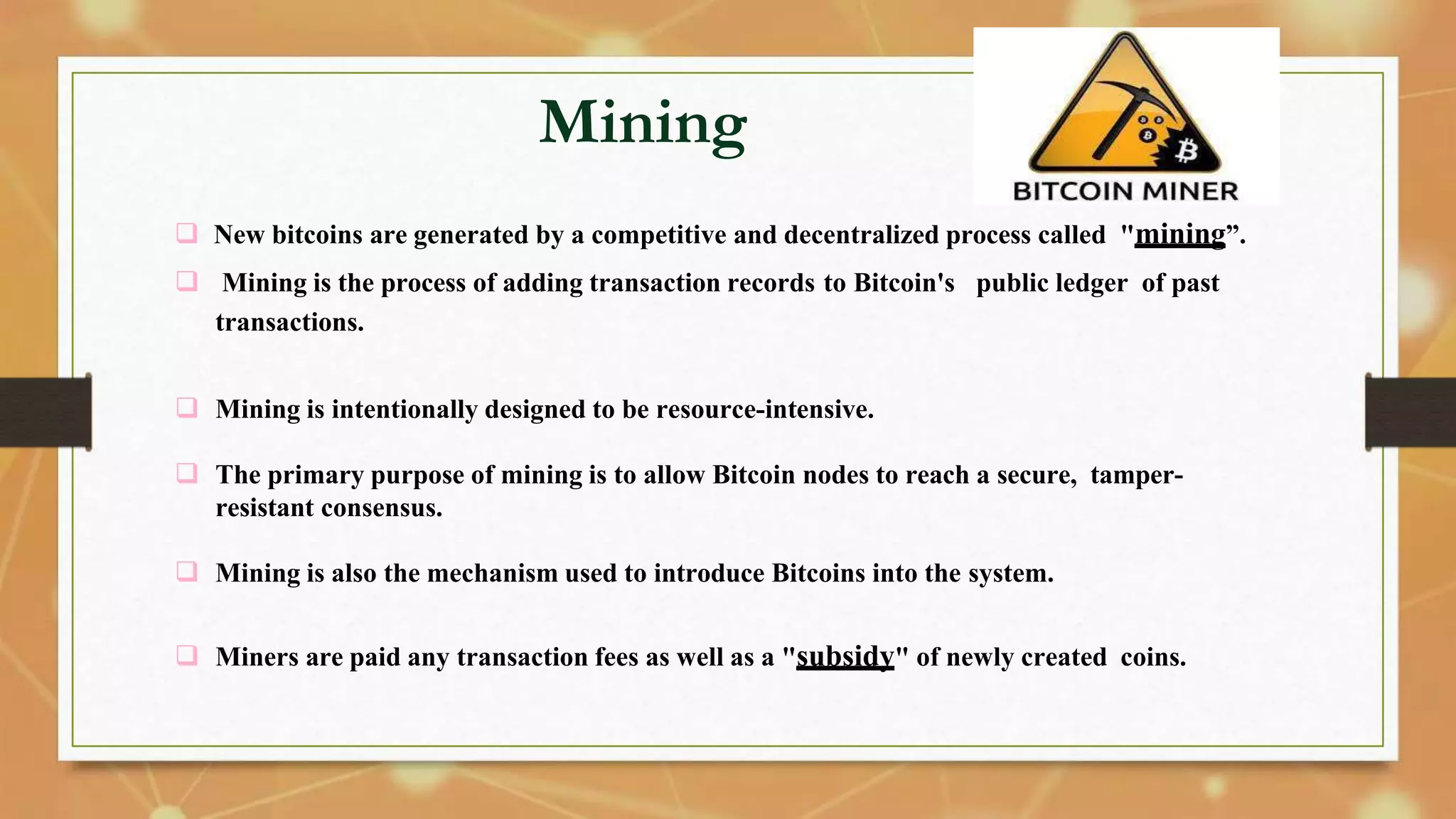 Mining

BITCOIN MINER

❑ New bitcoins are generated by a competitive and decentralized process called "mining”.

❑ Mining is the process of adding transaction records to Bitcoin's public ledger of past transactions.

❑ Mining is intentionally designed to be resource-intensive.

❑ The primary purpose of mining is to allow Bitcoin nodes to reach a secure, tamper-resistant consensus.

❑ Mining is also the mechanism used to introduce Bitcoins into the system.

❑ Miners are paid any transaction fees as well as a "subsidy" of newly created coins.